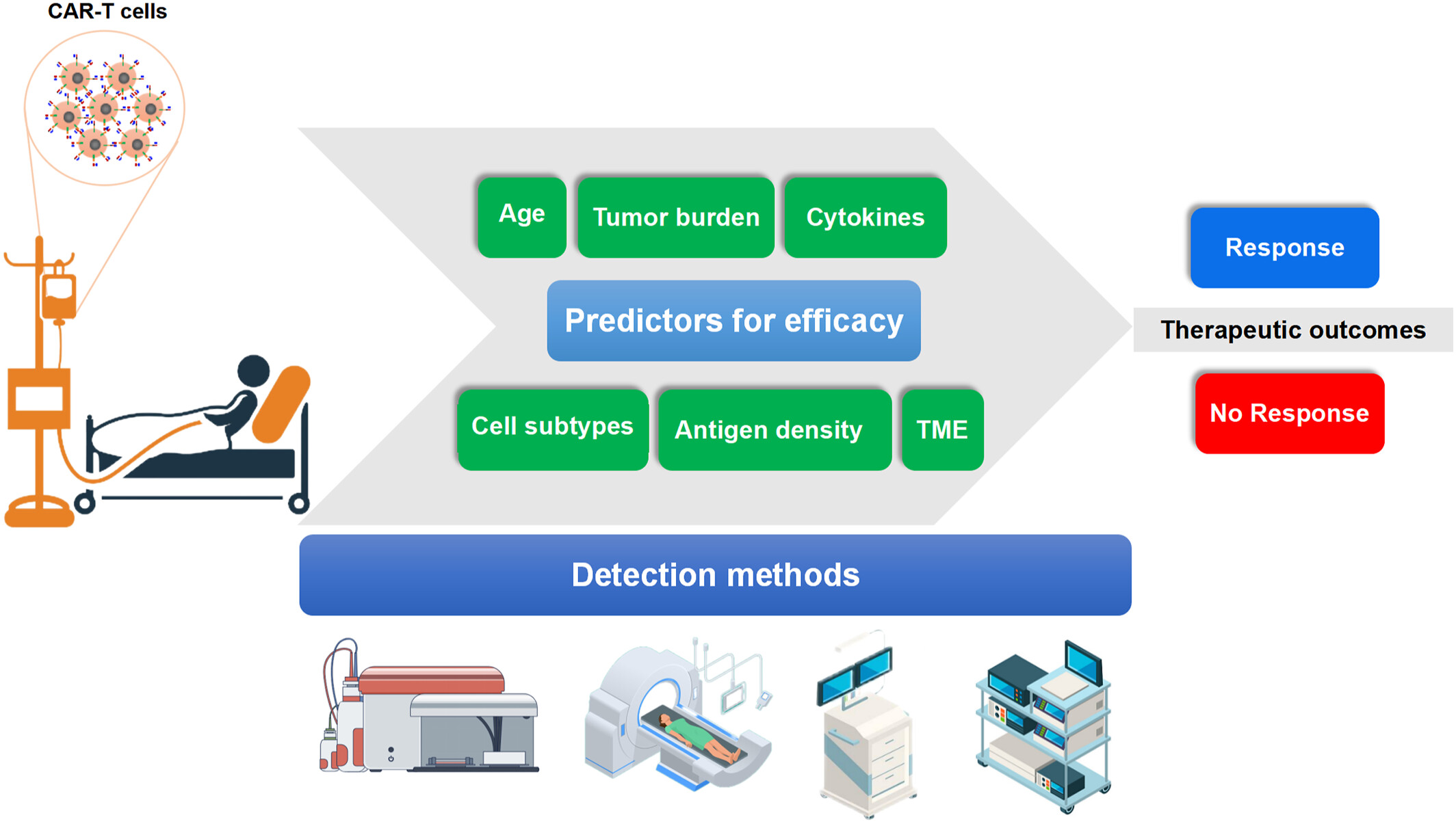 CAR-T cells

Age

Tumor burden

Cytokines

Predictors for efficacy

Cell subtypes

Antigen density

TME

Response

Therapeutic outcomes

No Response

Detection methods